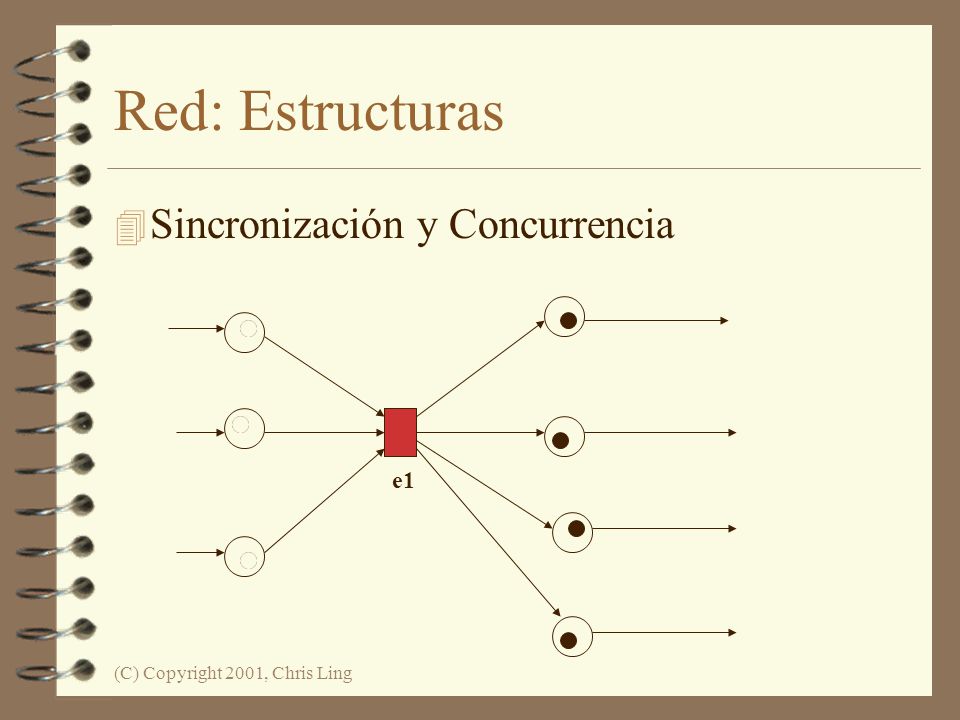 Red: Estructuras

Sincronización y Concurrencia

e1

(C) Copyright 2001, Chris Ling